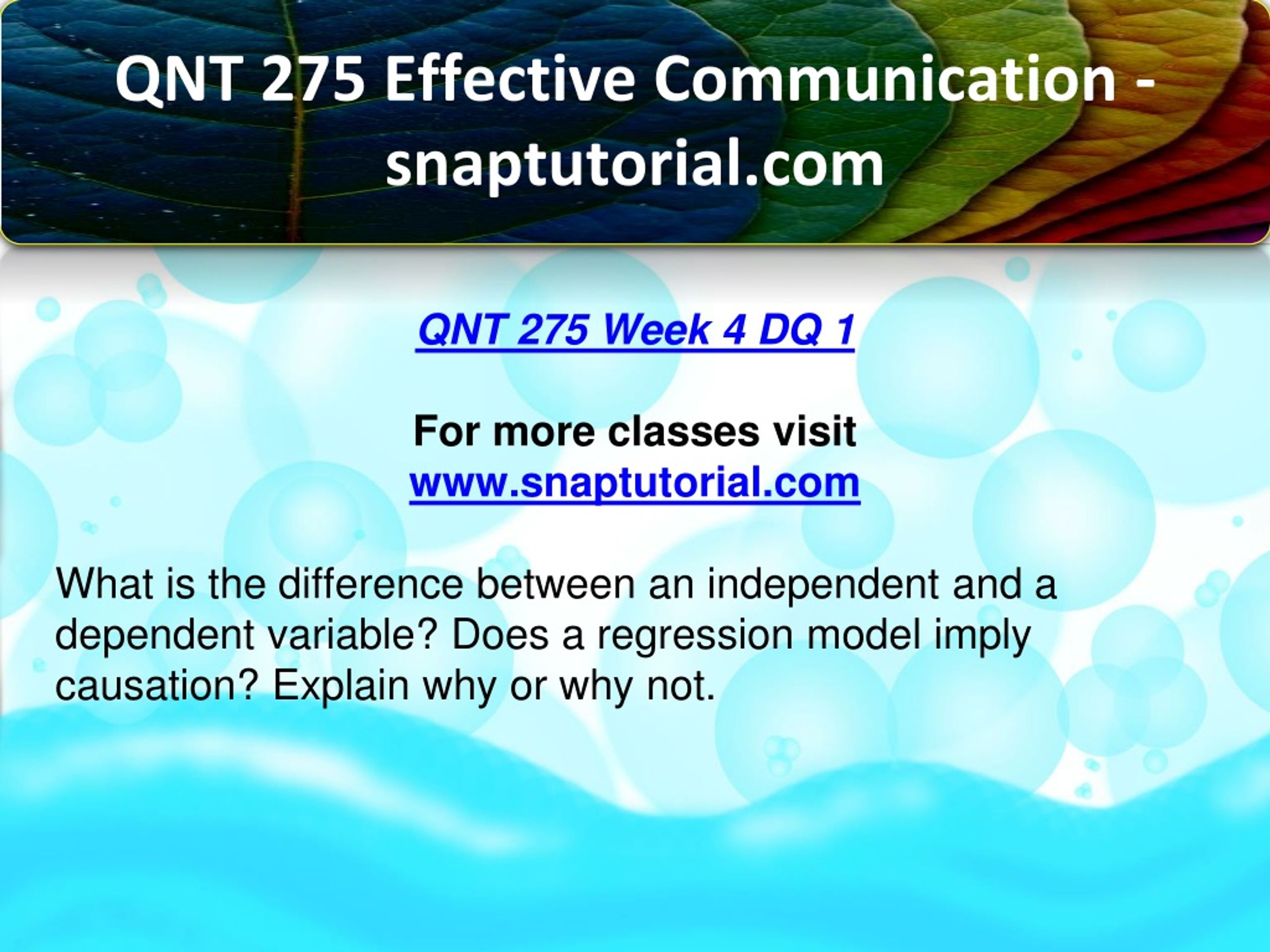 QNT 275 Effective Communication - snaptutorial.com

QNT 275 Week 4 DQ 1

For more classes visit
www.snaptutorial.com

What is the difference between an independent and a dependent variable? Does a regression model imply causation? Explain why or why not.